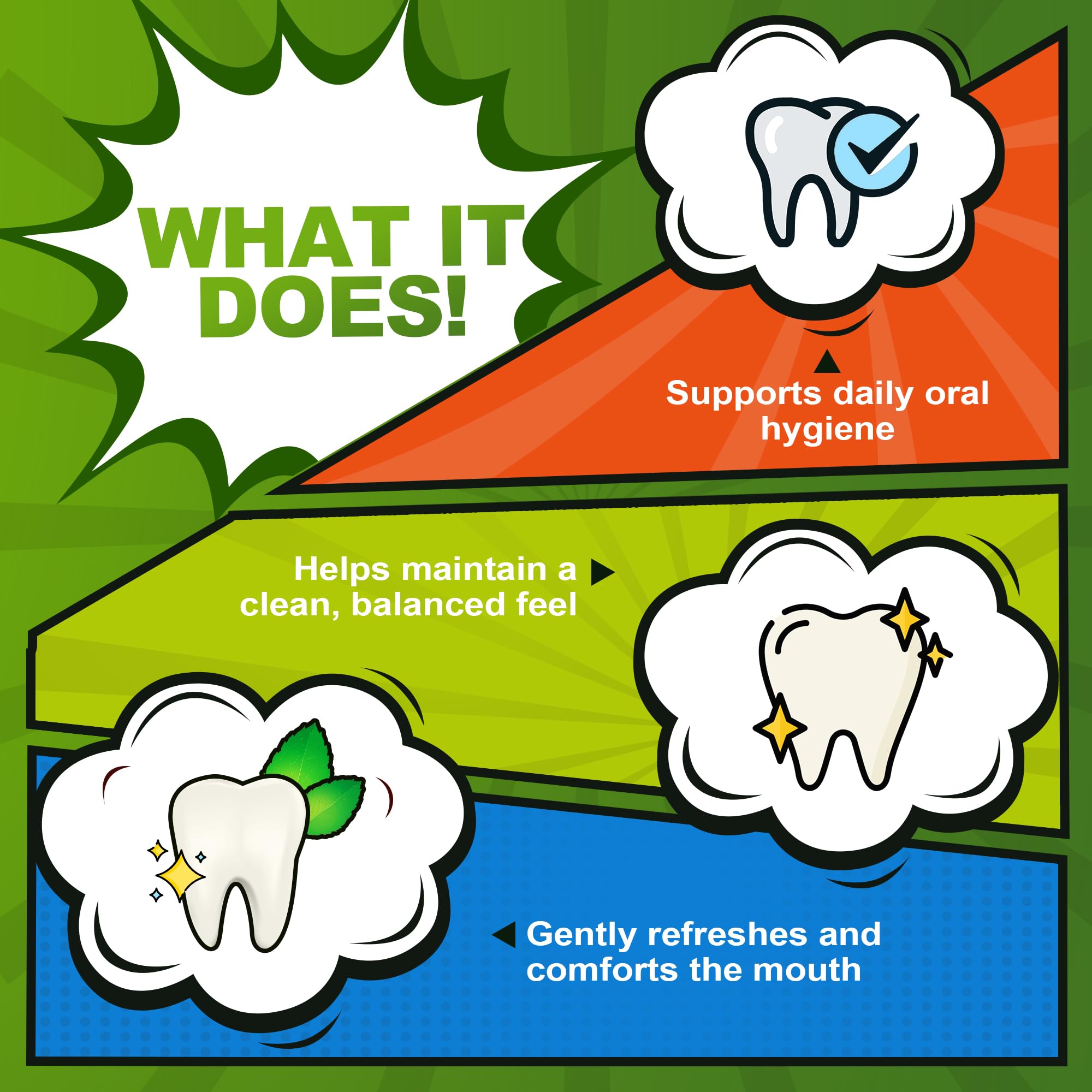 WHAT IT DOES!

Supports daily oral hygiene

Helps maintain a clean, balanced feel

Gently refreshes and comforts the mouth